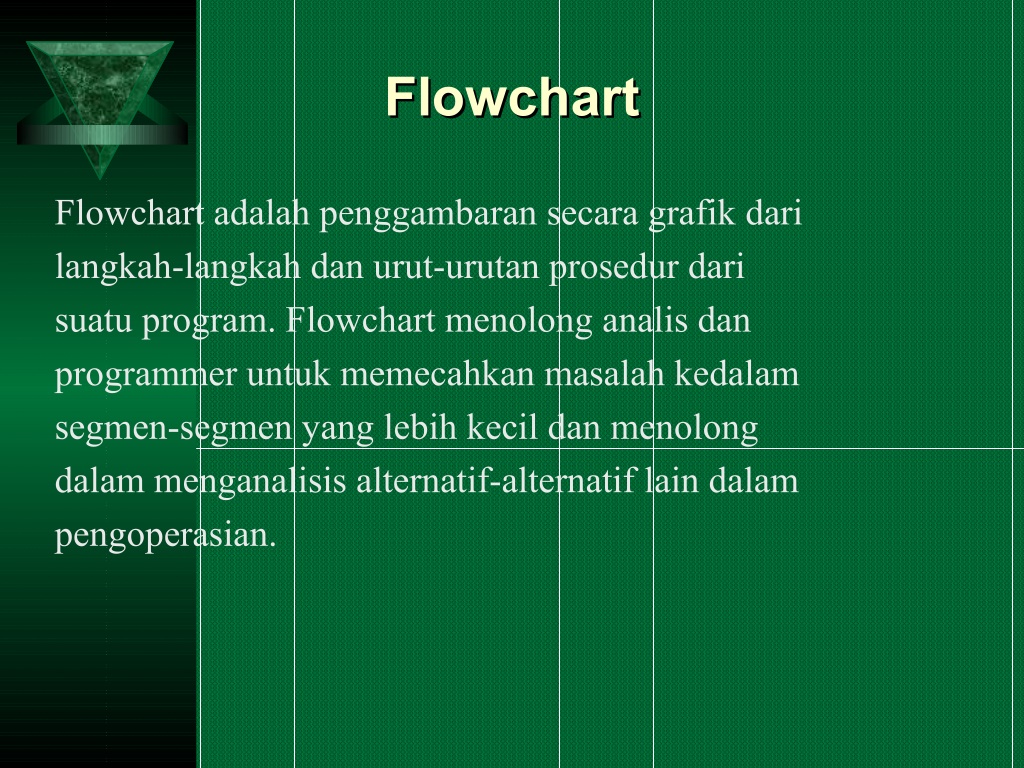 Flowchart

Flowchart adalah penggambaran secara grafik dari langkah-langkah dan urut-urutan prosedur dari suatu program. Flowchart menolong analis dan programmer untuk memecahkan masalah kedalam segmen-segmen yang lebih kecil dan menolong dalam menganalisis alternatif-alternatif lain dalam pengoperasian.